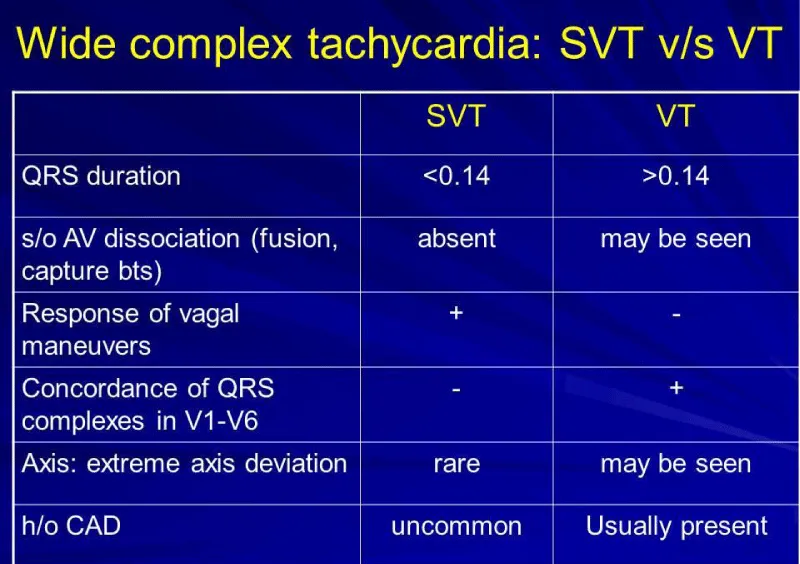 Wide complex tachycardia: SVT v/s VT

| | SVT | VT |
|---|---|---|
| QRS duration | <0.14 | >0.14 |
| s/o AV dissociation (fusion, capture bts) | absent | may be seen |
| Response of vagal maneuvers | + | - |
| Concordance of QRS complexes in V1-V6 | - | + |
| Axis: extreme axis deviation | rare | may be seen |
| h/o CAD | uncommon | Usually present |